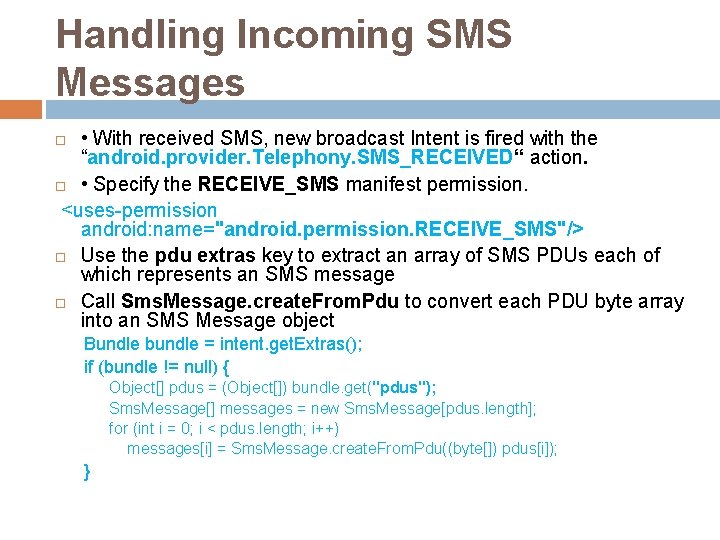 Handling Incoming SMS Messages

□ • With received SMS, new broadcast Intent is fired with the "android.provider.Telephony.SMS_RECEIVED" action.

□ • Specify the RECEIVE_SMS manifest permission.

<uses-permission android:name="android.permission.RECEIVE_SMS"/>

□ Use the pdu extras key to extract an array of SMS PDUs each of which represents an SMS message

□ Call SmsMessage.createFromPdu to convert each PDU byte array into an SMS Message object

Bundle bundle = intent.getExtras();
if (bundle != null) {
Object[] pdus = (Object[]) bundle.get("pdus");
SmsMessage[] messages = new SmsMessage[pdus.length];
for (int i = 0; i < pdus.length; i++)
messages[i] = SmsMessage.createFromPdu((byte[]) pdus[i]);
}